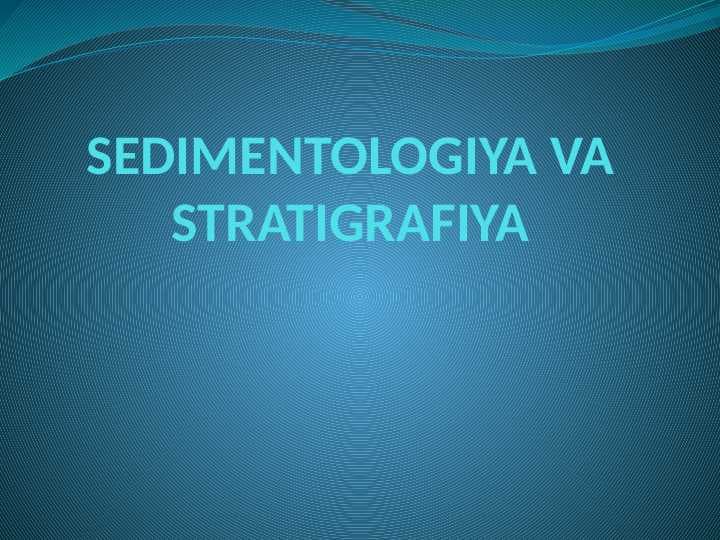 SEDIMENTOLOGIYA VA STRATIGRAFIYA